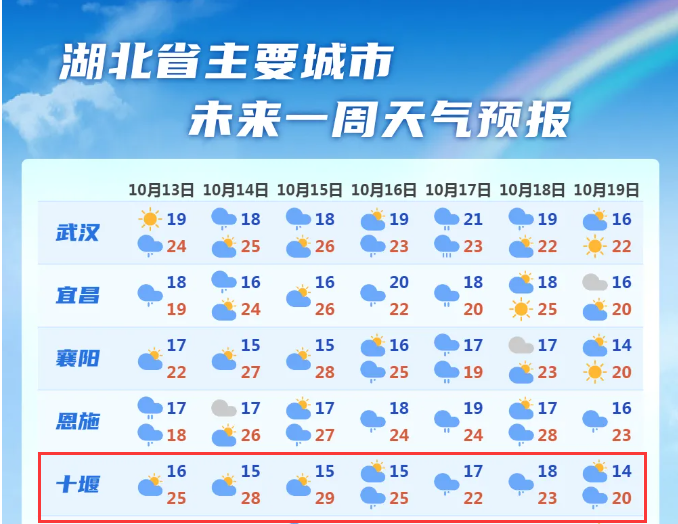 湖北省主要城市
未来一周天气预报

| | 10月13日 | 10月14日 | 10月15日 | 10月16日 | 10月17日 | 10月18日 | 10月19日 |
|---|---|---|---|---|---|---|---|
| 武汉 | 19 24 | 18 25 | 18 26 | 19 23 | 21 23 | 19 22 | 16 22 |
| 宜昌 | 18 19 | 16 24 | 16 26 | 20 22 | 18 20 | 18 25 | 16 20 |
| 襄阳 | 17 22 | 15 27 | 15 28 | 16 25 | 17 19 | 17 23 | 14 20 |
| 恩施 | 17 18 | 17 26 | 17 27 | 18 24 | 19 24 | 17 28 | 16 23 |
| 十堰 | 16 25 | 15 28 | 15 29 | 15 25 | 17 22 | 18 23 | 14 20 |